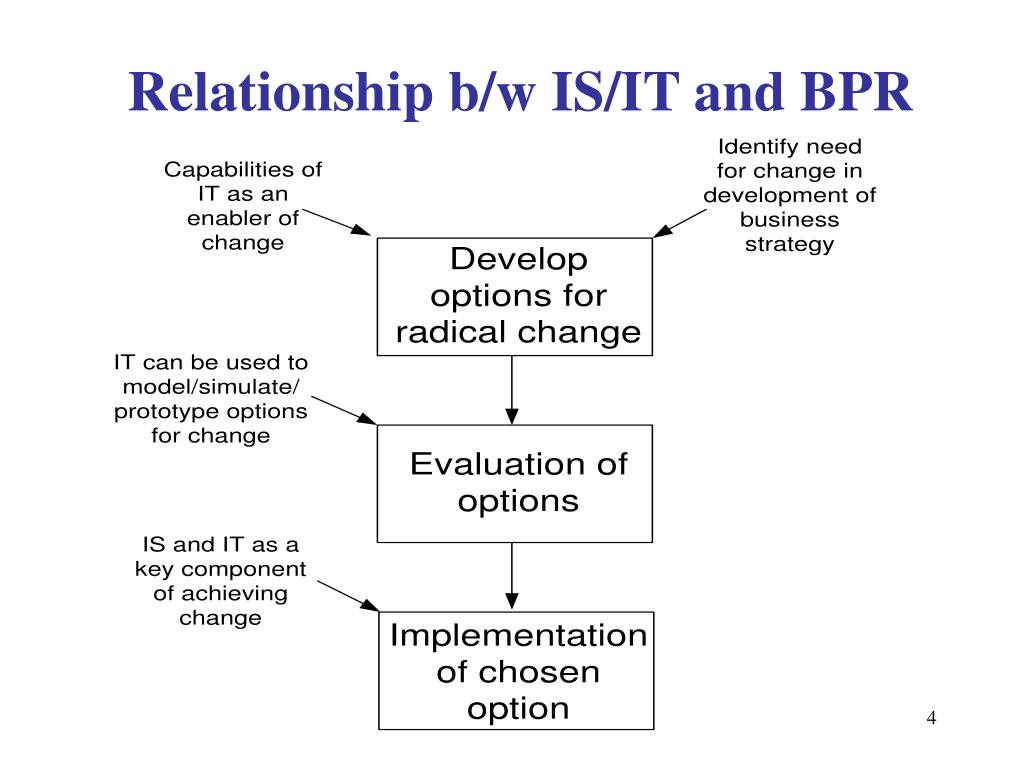 Relationship b/w IS/IT and BPR

Capabilities of IT as an enabler of change

Identify need for change in development of business strategy

Develop options for radical change

IT can be used to model/simulate/ prototype options for change

Evaluation of options

IS and IT as a key component of achieving change

Implementation of chosen option

4